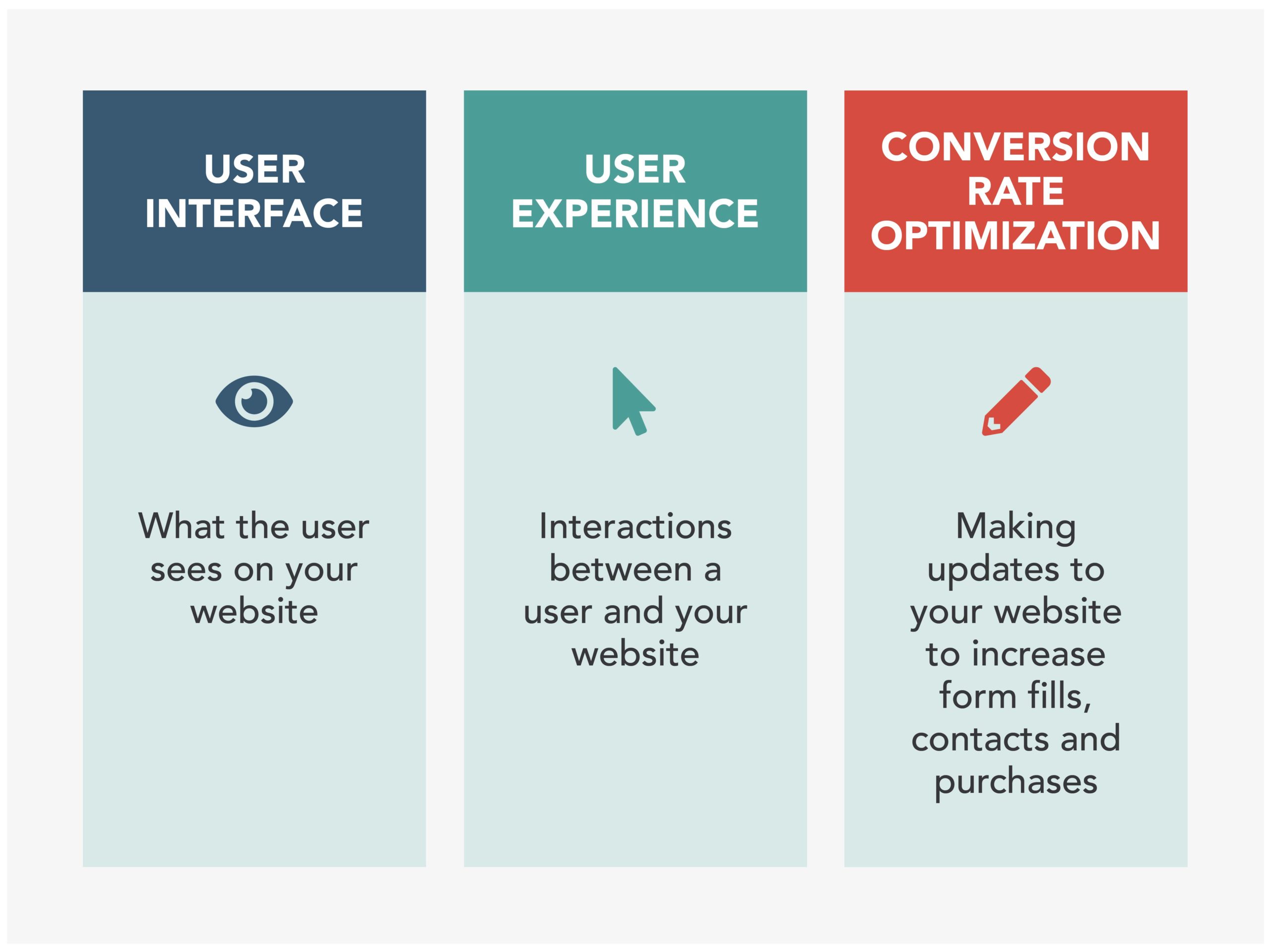 USER INTERFACE

What the user sees on your website

USER EXPERIENCE

Interactions between a user and your website

CONVERSION RATE OPTIMIZATION

Making updates to your website to increase form fills, contacts and purchases